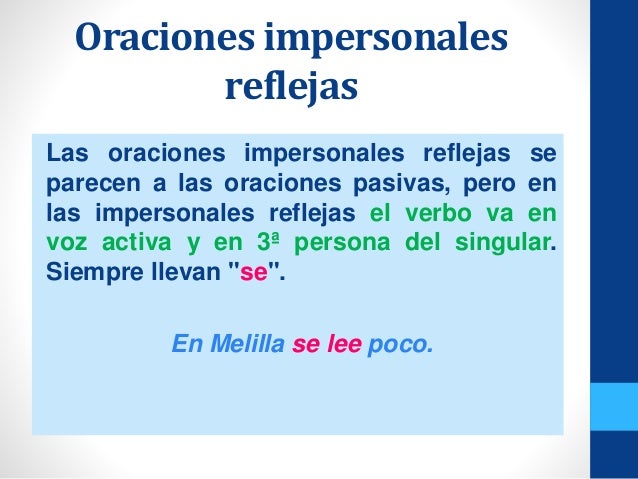 Oraciones impersonales reflejas

Las oraciones impersonales reflejas se parecen a las oraciones pasivas, pero en las impersonales reflejas el verbo va en voz activa y en 3ª persona del singular. Siempre llevan "se".

En Melilla se lee poco.